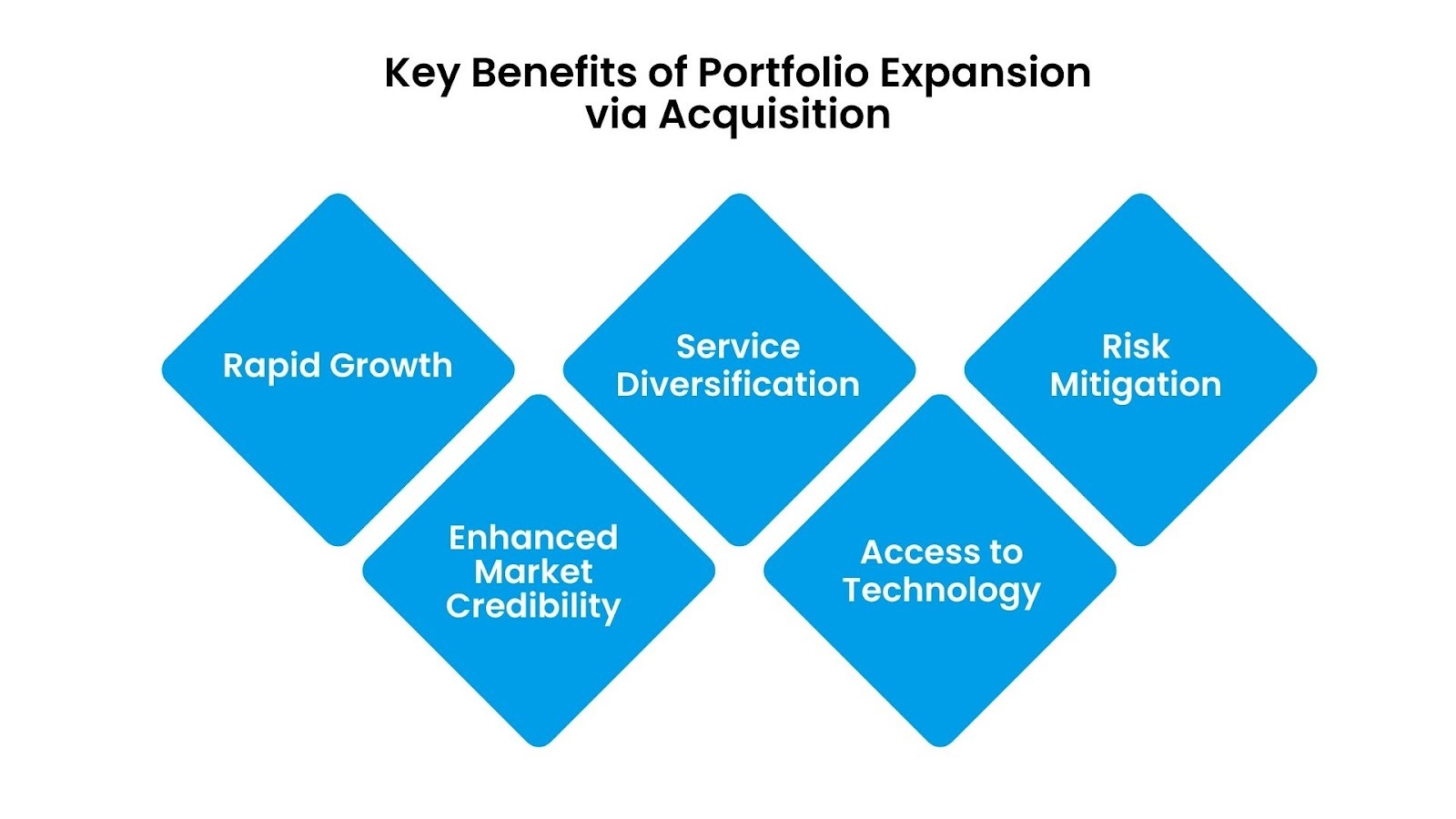 Key Benefits of Portfolio Expansion via Acquisition

Rapid Growth

Enhanced Market Credibility

Service Diversification

Access to Technology

Risk Mitigation